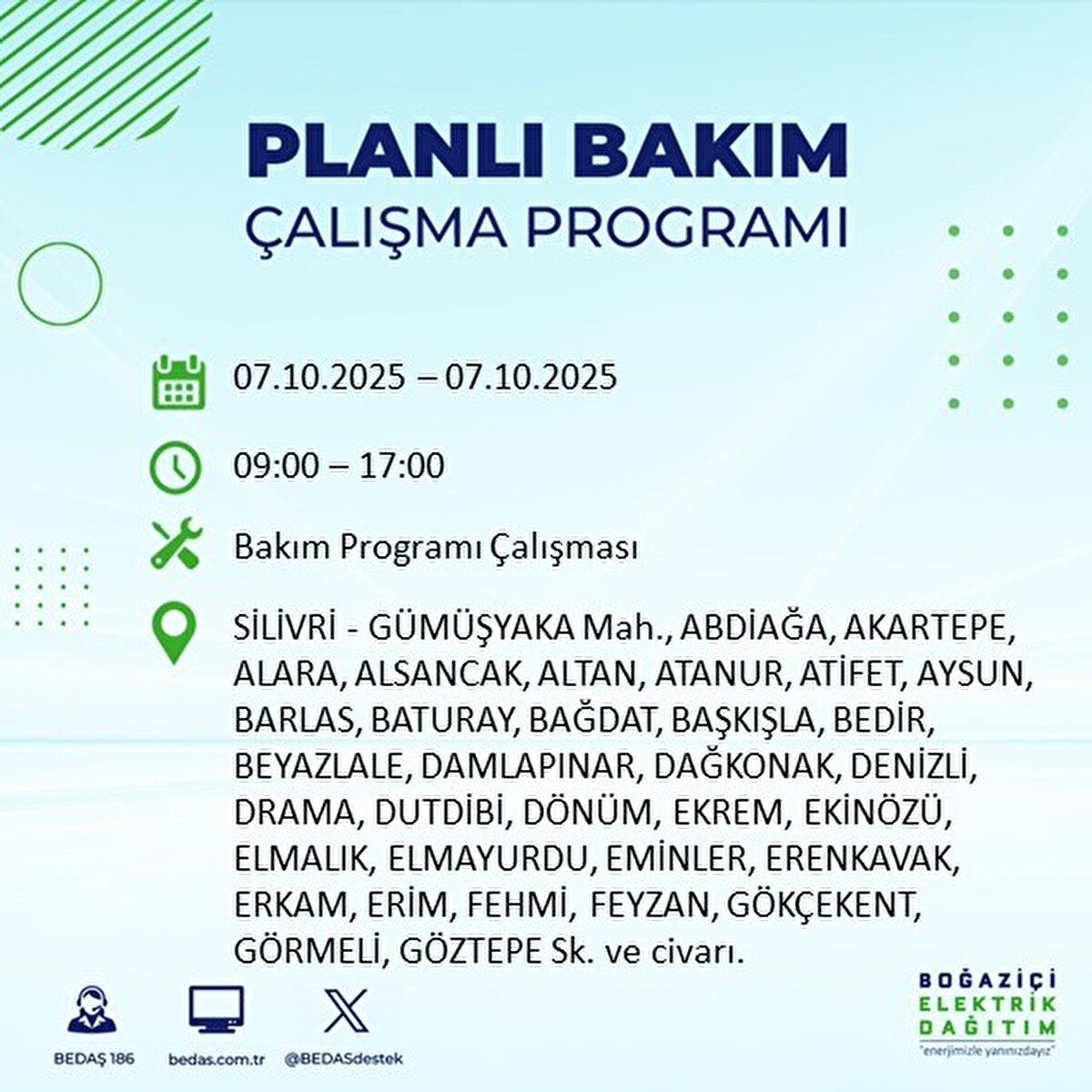 PLANLI BAKIM
ÇALIŞMA PROGRAMI

07.10.2025 – 07.10.2025

09:00 – 17:00

Bakım Programı Çalışması

SİLİVRİ - GÜMÜŞYAKA Mah., ABDİAĞA, AKARTEPE, ALARA, ALSANCAK, ALTAN, ATANUR, ATİFET, AYSUN, BARLAS, BATURAY, BAĞDAT, BAŞKIŞLA, BEDİR, BEYAZLALE, DAMLAPINAR, DAĞKONAK, DENİZLİ, DRAMA, DUTDİBİ, DÖNÜM, EKREM, EKİNÖZÜ, ELMALIK, ELMAYURDU, EMİNLER, ERENKAVAK, ERKAM, ERİM, FEHMİ, FEYZAN, GÖKÇEKENT, GÖRMELİ, GÖZTEPE Sk. ve civarı.

BEDAŞ 186
bedas.com.tr
@BEDASdestek

BOĞAZİÇİ
ELEKTRİK
DAĞITIM
"enerjimizle yanınızdayız"